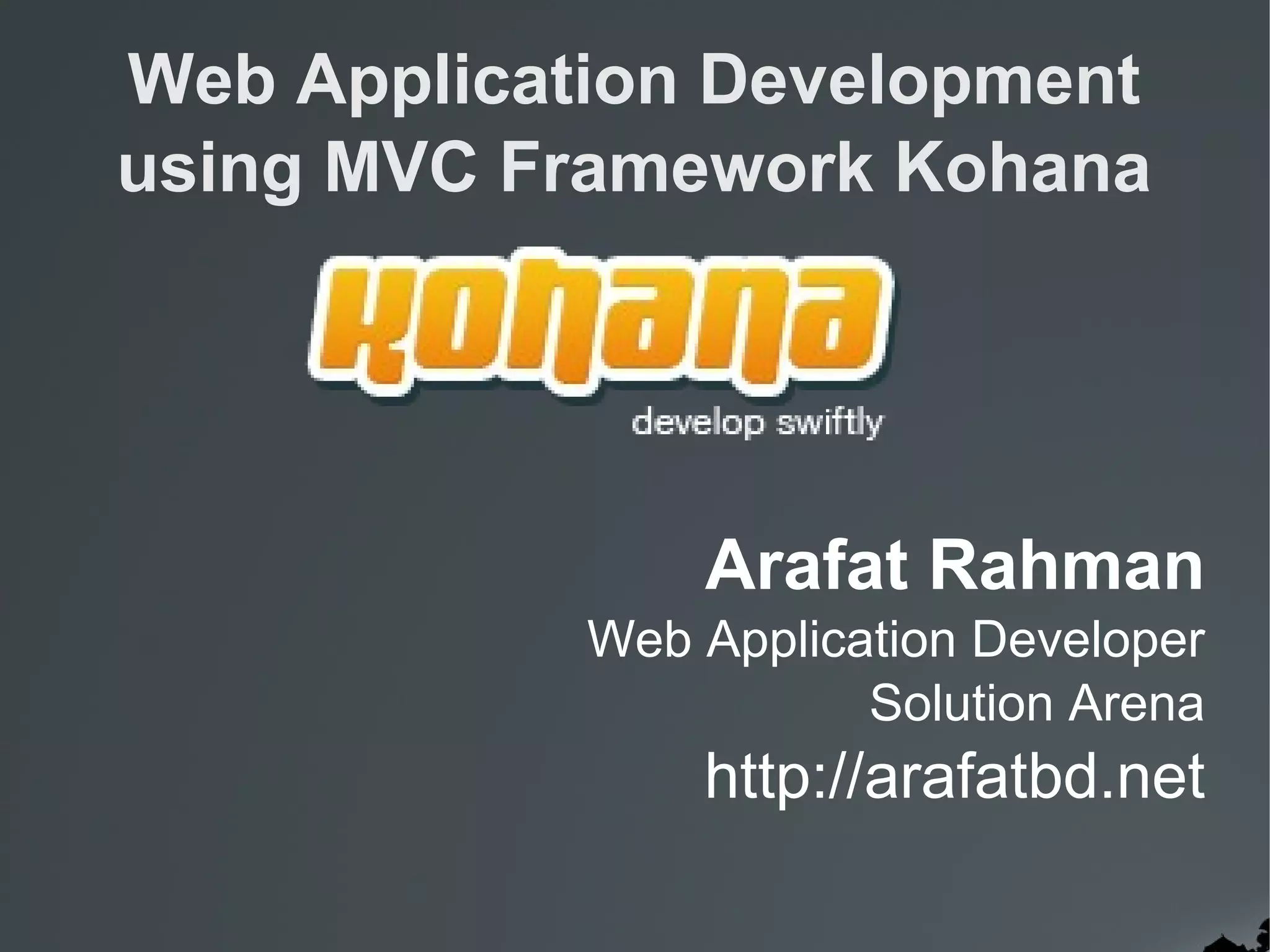 Web Application Development using MVC Framework Kohana

kohana

develop swiftly

Arafat Rahman

Web Application Developer

Solution Arena

http://arafatbd.net